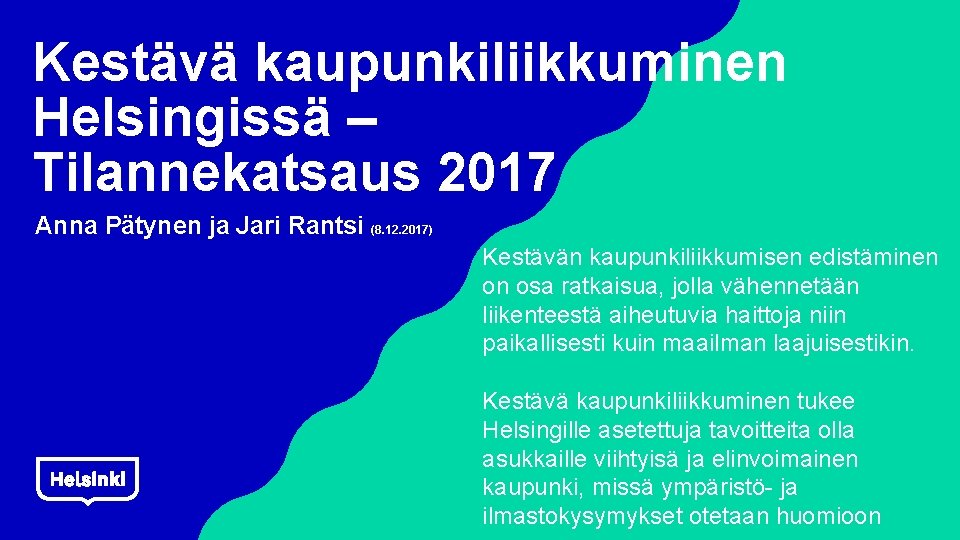 Kestävä kaupunkiliikkuminen Helsingissä – Tilannekatsaus 2017

Anna Pätynen ja Jari Rantsi (8.12.2017)

Kestävän kaupunkiliikkumisen edistäminen on osa ratkaisua, jolla vähennetään liikenteestä aiheutuvia haittoja niin paikallisesti kuin maailman laajuisestikin.

Kestävä kaupunkiliikkuminen tukee Helsingille asetettuja tavoitteita olla asukkaille viihtyisä ja elinvoimainen kaupunki, missä ympäristö- ja ilmastokysymykset otetaan huomioon

Helsinki